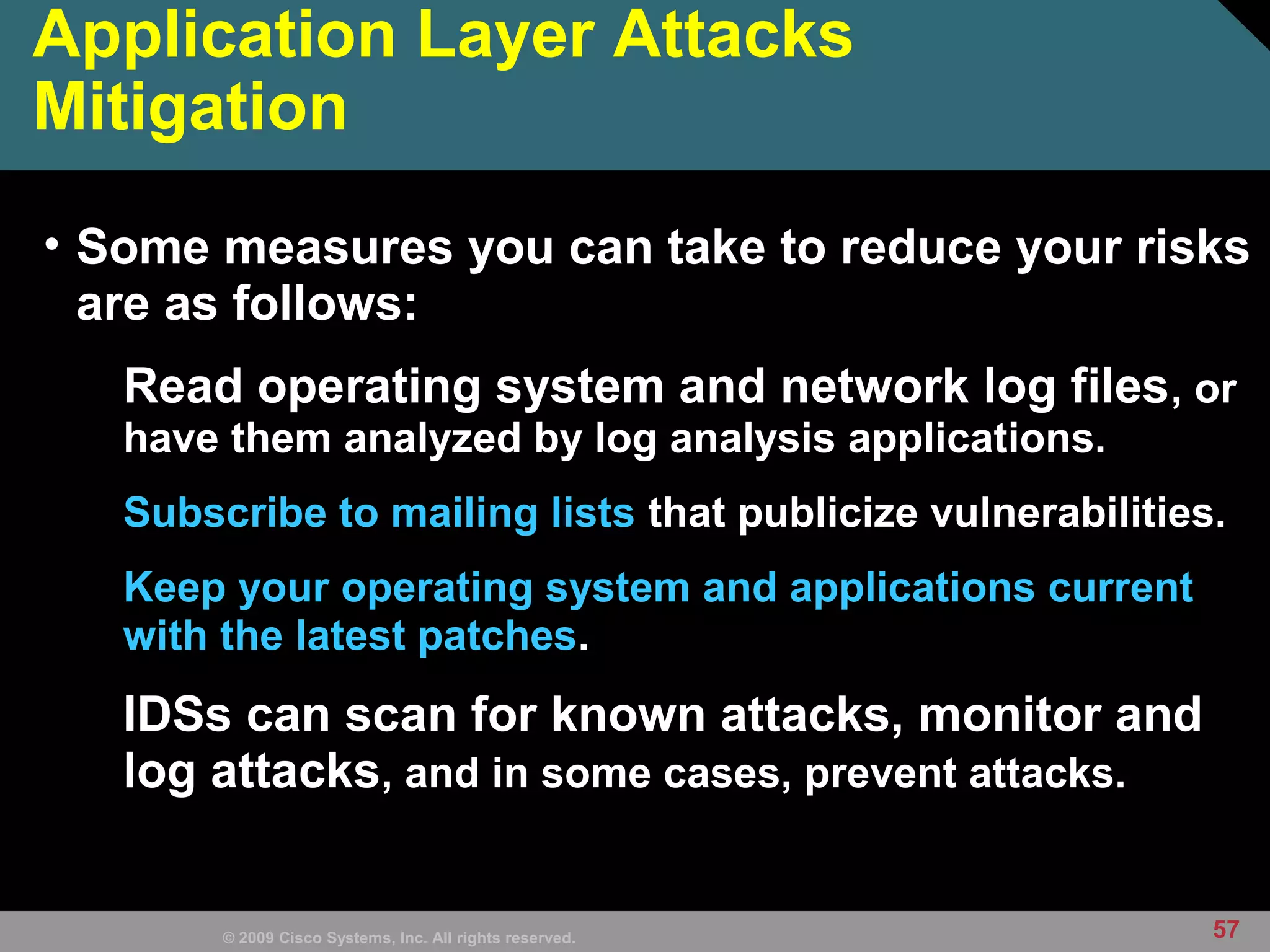 Application Layer Attacks Mitigation

• Some measures you can take to reduce your risks are as follows:

Read operating system and network log files, or have them analyzed by log analysis applications.

Subscribe to mailing lists that publicize vulnerabilities.

Keep your operating system and applications current with the latest patches.

IDSs can scan for known attacks, monitor and log attacks, and in some cases, prevent attacks.

© 2009 Cisco Systems, Inc. All rights reserved.

57